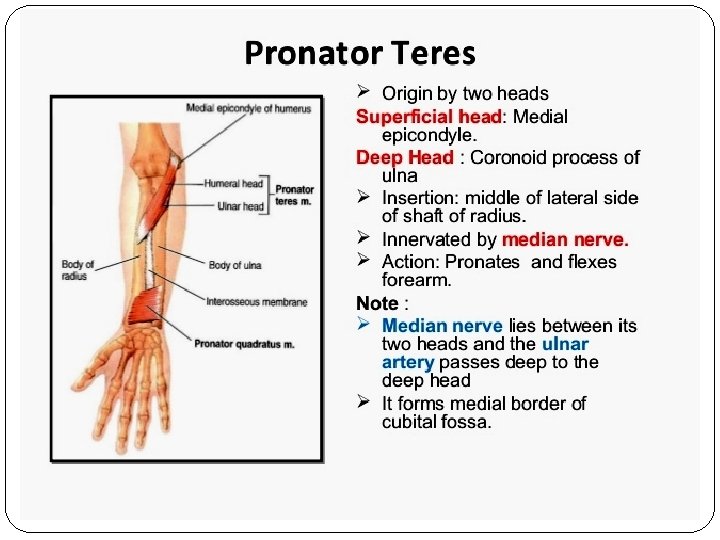 Pronator Teres

Medial epicondyle of humerus

Humeral head

Ulnar head

Pronator teres m.

Body of radius

Body of ulna

Interosseous membrane

Pronator quadratus m.

➢ Origin by two heads

Superficial head: Medial epicondyle.

Deep Head : Coronoid process of ulna

➢ Insertion: middle of lateral side of shaft of radius.

➢ Innervated by median nerve.

➢ Action: Pronates and flexes forearm.

Note :

➢ Median nerve lies between its two heads and the ulnar artery passes deep to the deep head

➢ It forms medial border of cubital fossa.